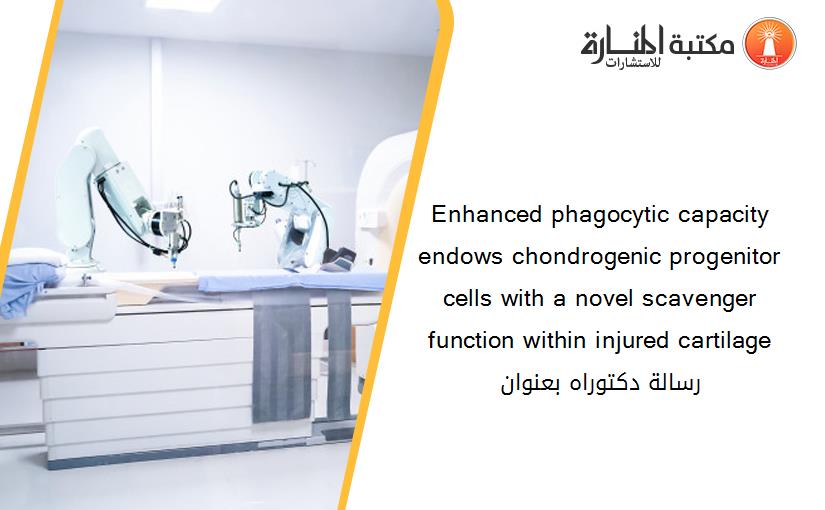 مكتبة المنارة للاستشارات

Enhanced phagocytic capacity endows chondrogenic progenitor cells with a novel scavenger function within injured cartilage
رسالة دكتوراه بعنوان